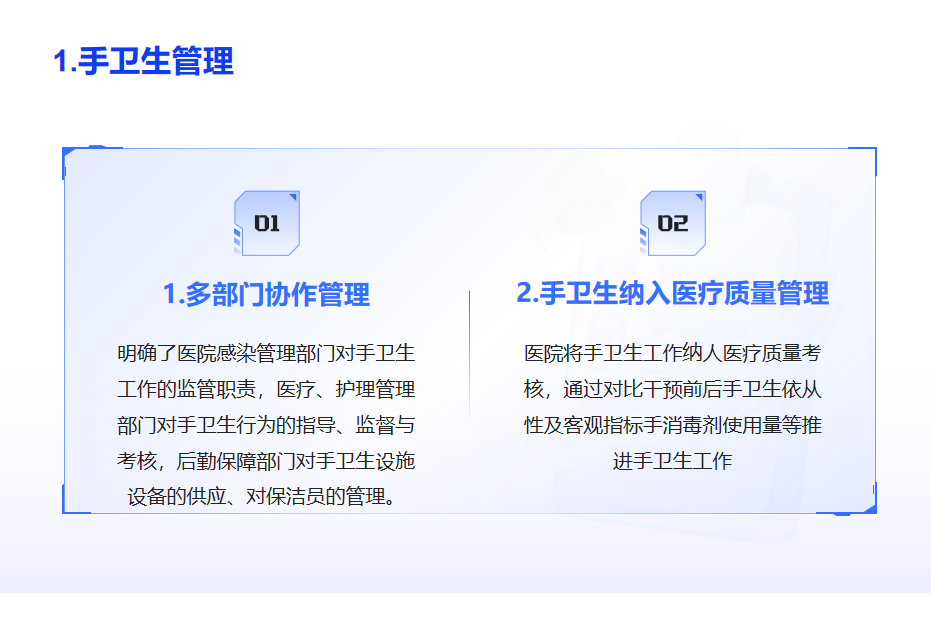 1.手卫生管理

01

1.多部门协作管理

明确了医院感染管理部门对手卫生工作的监管职责，医疗、护理管理部门对手卫生行为的指导、监督与考核，后勤保障部门对手卫生设施设备的供应、对保洁员的管理。

02

2.手卫生纳入医疗质量管理

医院将手卫生工作纳人医疗质量考核，通过对比干预前后手卫生依从性及客观指标手消毒剂使用量等推进手卫生工作